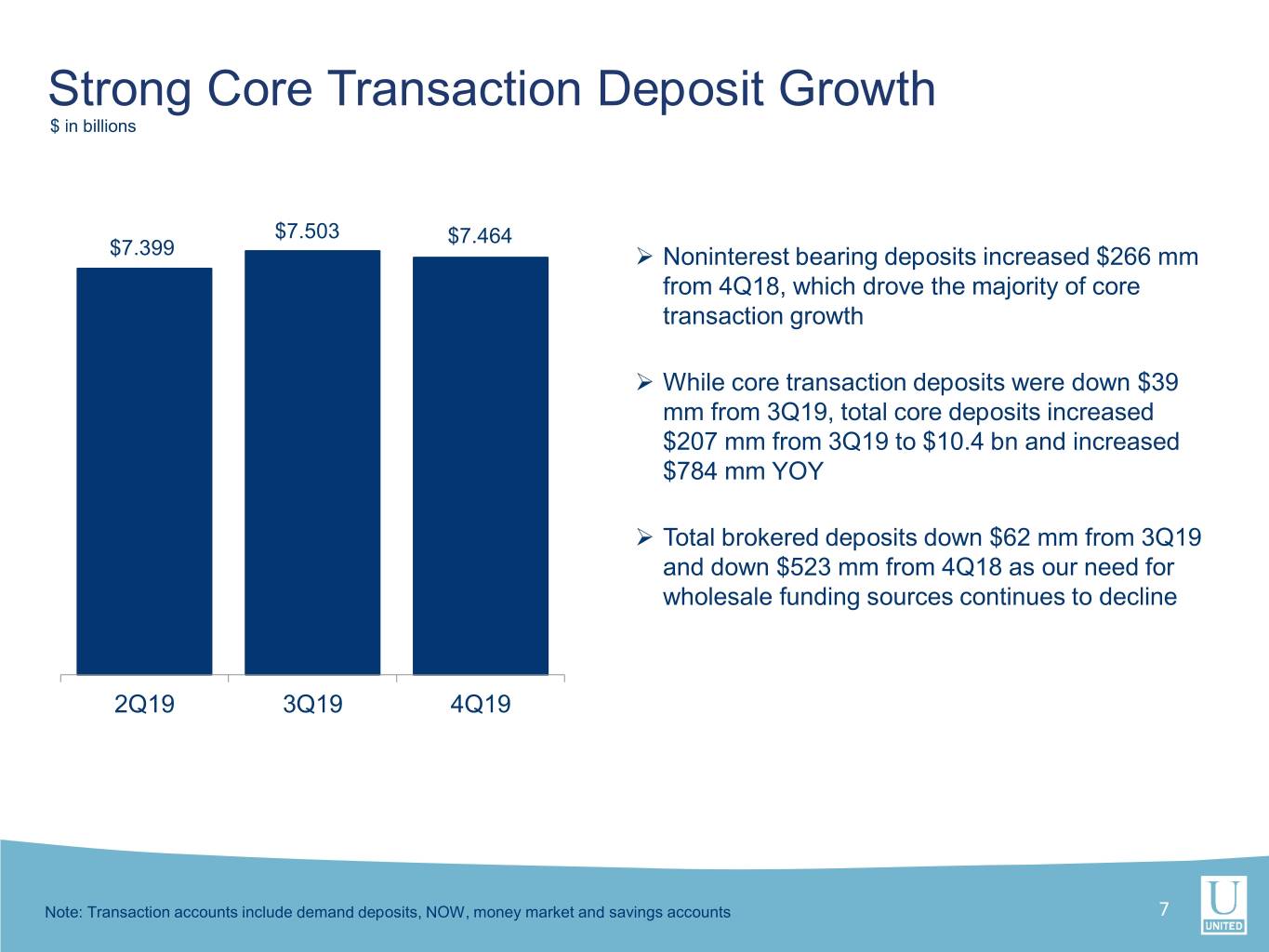 Strong Core Transaction Deposit Growth
$ in billions

$7.399
$7.503
$7.464

2Q19
3Q19
4Q19

➢ Noninterest bearing deposits increased $266 mm from 4Q18, which drove the majority of core transaction growth

➢ While core transaction deposits were down $39 mm from 3Q19, total core deposits increased $207 mm from 3Q19 to $10.4 bn and increased $784 mm YOY

➢ Total brokered deposits down $62 mm from 3Q19 and down $523 mm from 4Q18 as our need for wholesale funding sources continues to decline

Note: Transaction accounts include demand deposits, NOW, money market and savings accounts

7

U
UNITED